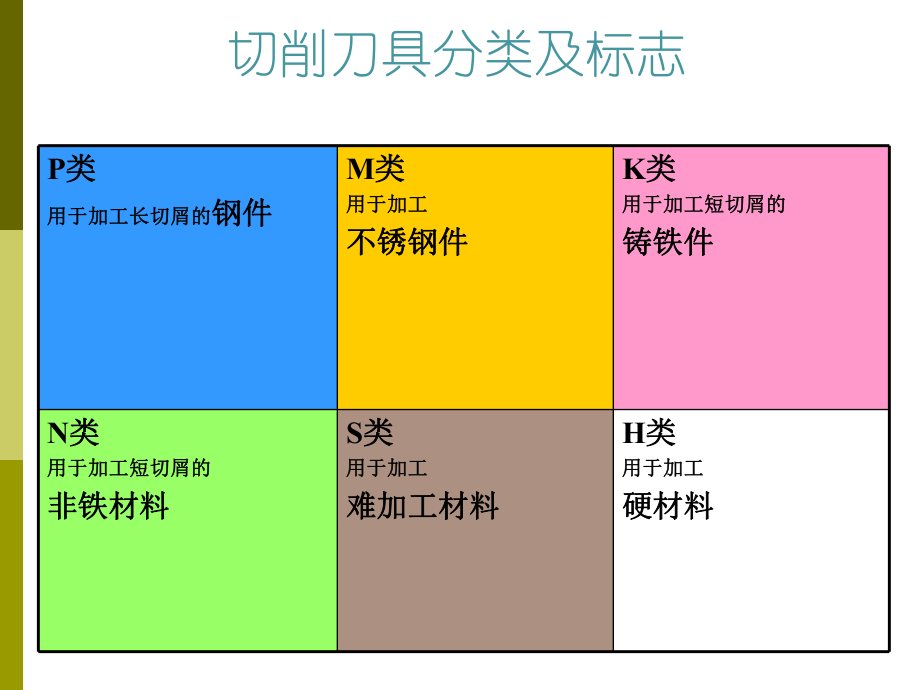 切削刀具分类及标志

| P类 用于加工长切屑的钢件 | M类 用于加工 不锈钢件 | K类 用于加工短切屑的 铸铁件 |
|---|---|---|
| N类 用于加工短切屑的 非铁材料 | S类 用于加工 难加工材料 | H类 用于加工 硬材料 |